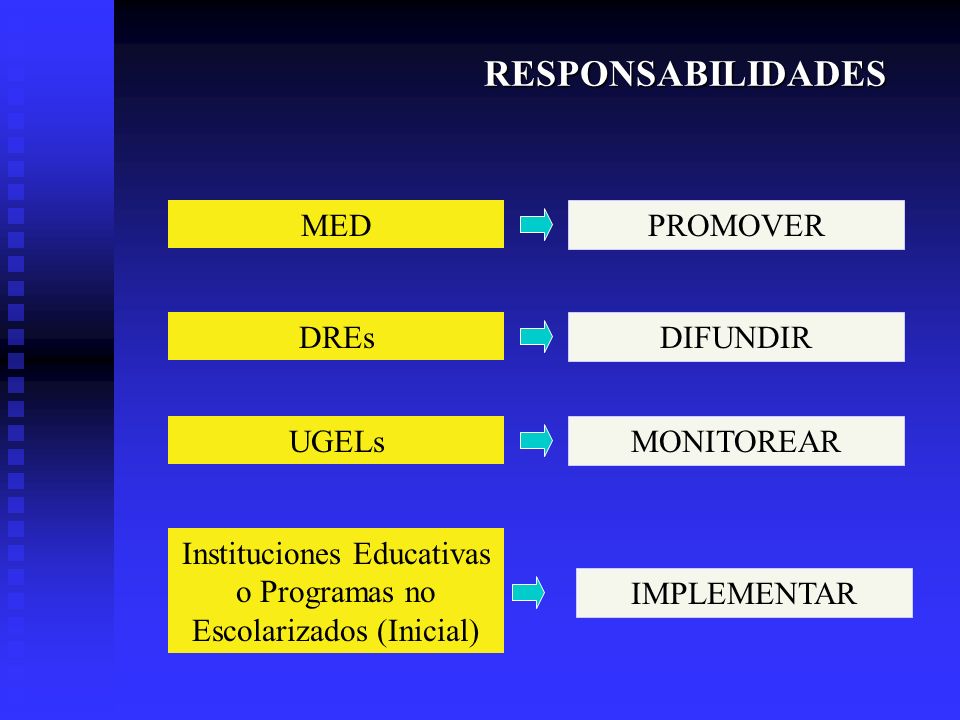 RESPONSABILIDADES

MED

PROMOVER

DREs

DIFUNDIR

UGELs

MONITOREAR

Instituciones Educativas o Programas no Escolarizados (Inicial)

IMPLEMENTAR